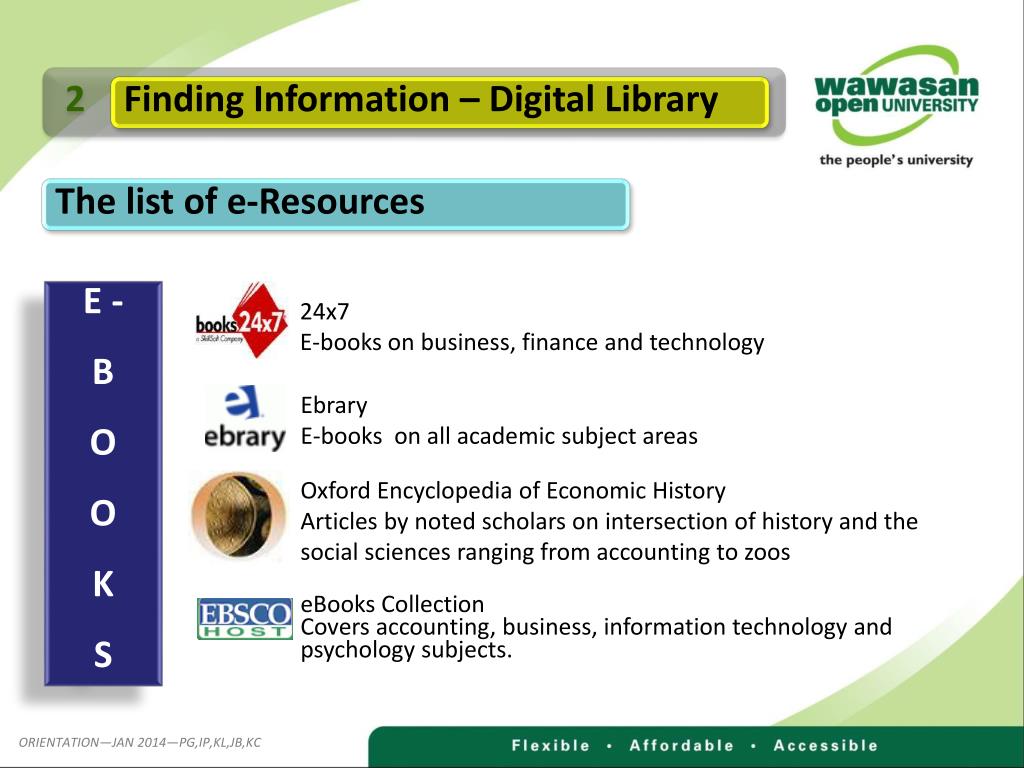 2 Finding Information – Digital Library

wawasan open UNIVERSITY
the people's university

The list of e-Resources

E -
B
O
O
K
S

books24x7 a SkillSoft Company

24x7
E-books on business, finance and technology

ebrary

Ebrary
E-books on all academic subject areas

Oxford Encyclopedia of Economic History
Articles by noted scholars on intersection of history and the social sciences ranging from accounting to zoos

EBSCO HOST

eBooks Collection
Covers accounting, business, information technology and psychology subjects.

ORIENTATION—JAN 2014—PG,IP,KL,JB,KC

Flexible • Affordable • Accessible